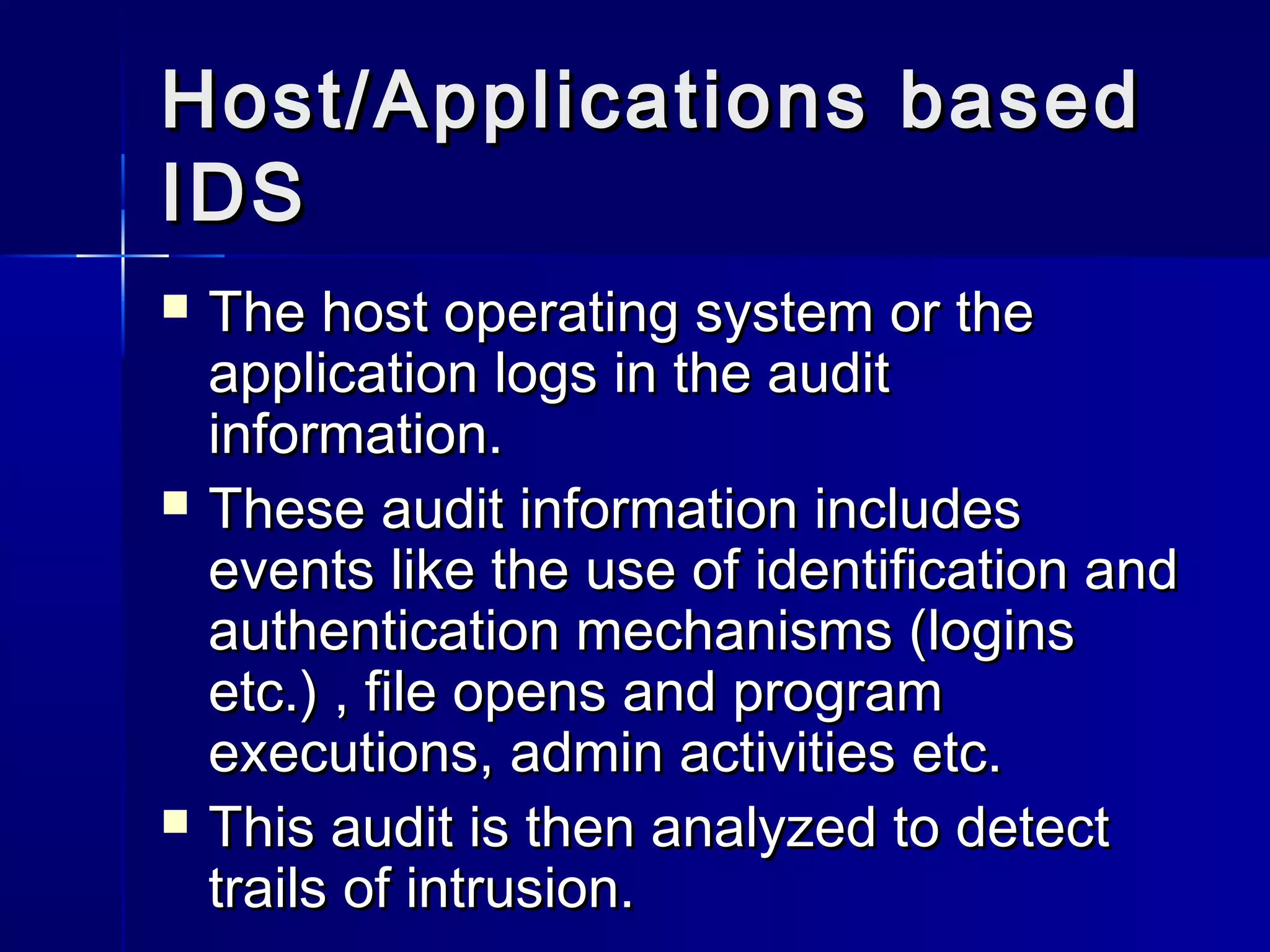 Host/Applications based IDS

- The host operating system or the application logs in the audit information.
- These audit information includes events like the use of identification and authentication mechanisms (logins etc.) , file opens and program executions, admin activities etc.
- This audit is then analyzed to detect trails of intrusion.